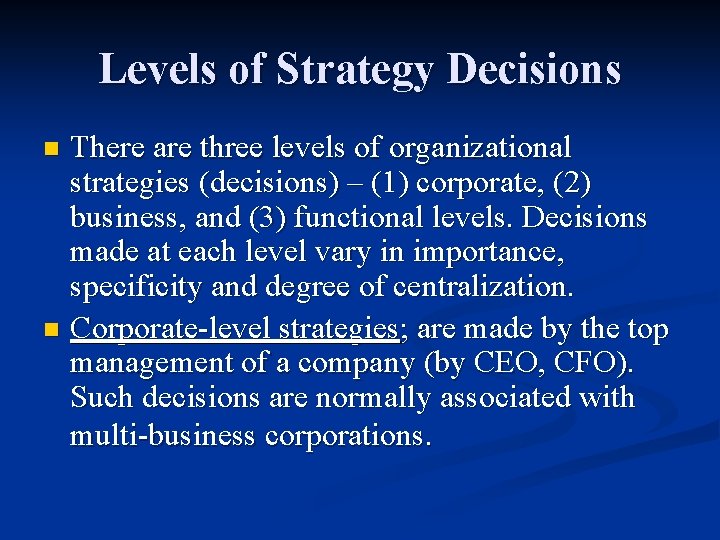 Levels of Strategy Decisions

There are three levels of organizational strategies (decisions) – (1) corporate, (2) business, and (3) functional levels. Decisions made at each level vary in importance, specificity and degree of centralization.

Corporate-level strategies; are made by the top management of a company (by CEO, CFO). Such decisions are normally associated with multi-business corporations.